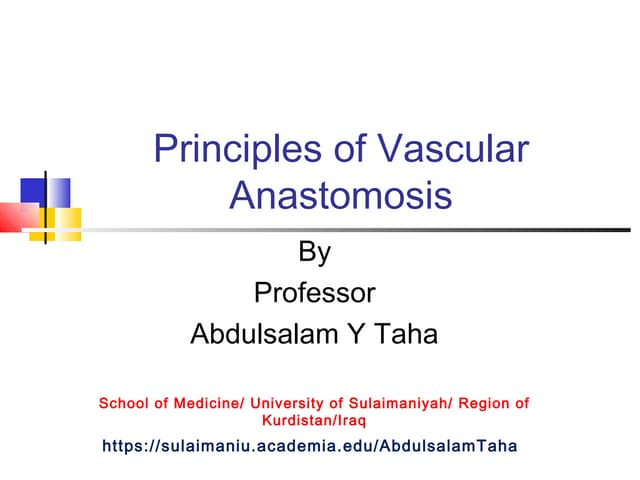 Principles of Vascular Anastomosis

By
Professor
Abdulsalam Y Taha

School of Medicine/ University of Sulaimaniyah/ Region of Kurdistan/Iraq

https://sulaimaniu.academia.edu/AbdulsalamTaha